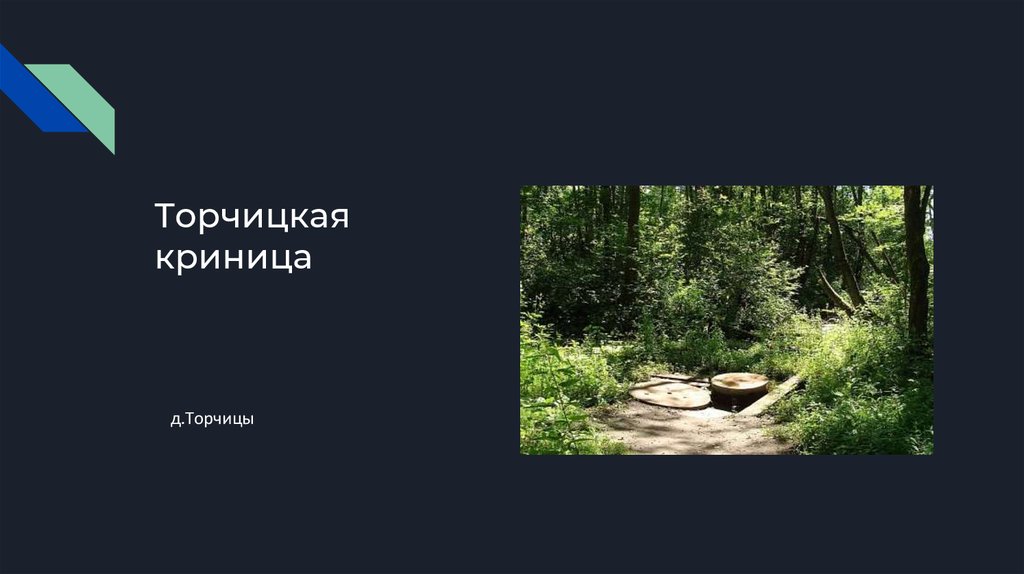 Торчицкая криница

д.Торчицы